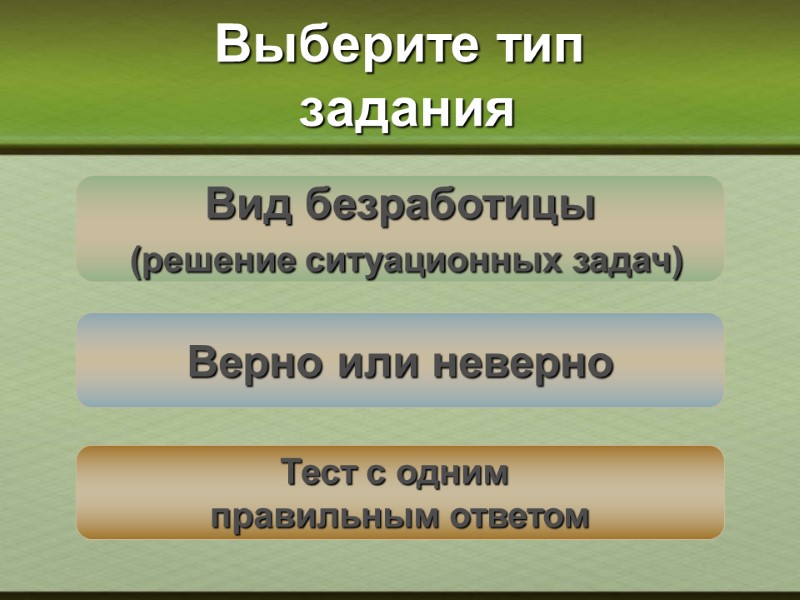 Выберите тип задания

Вид безработицы (решение ситуационных задач)

Верно или неверно

Тест с одним правильным ответом